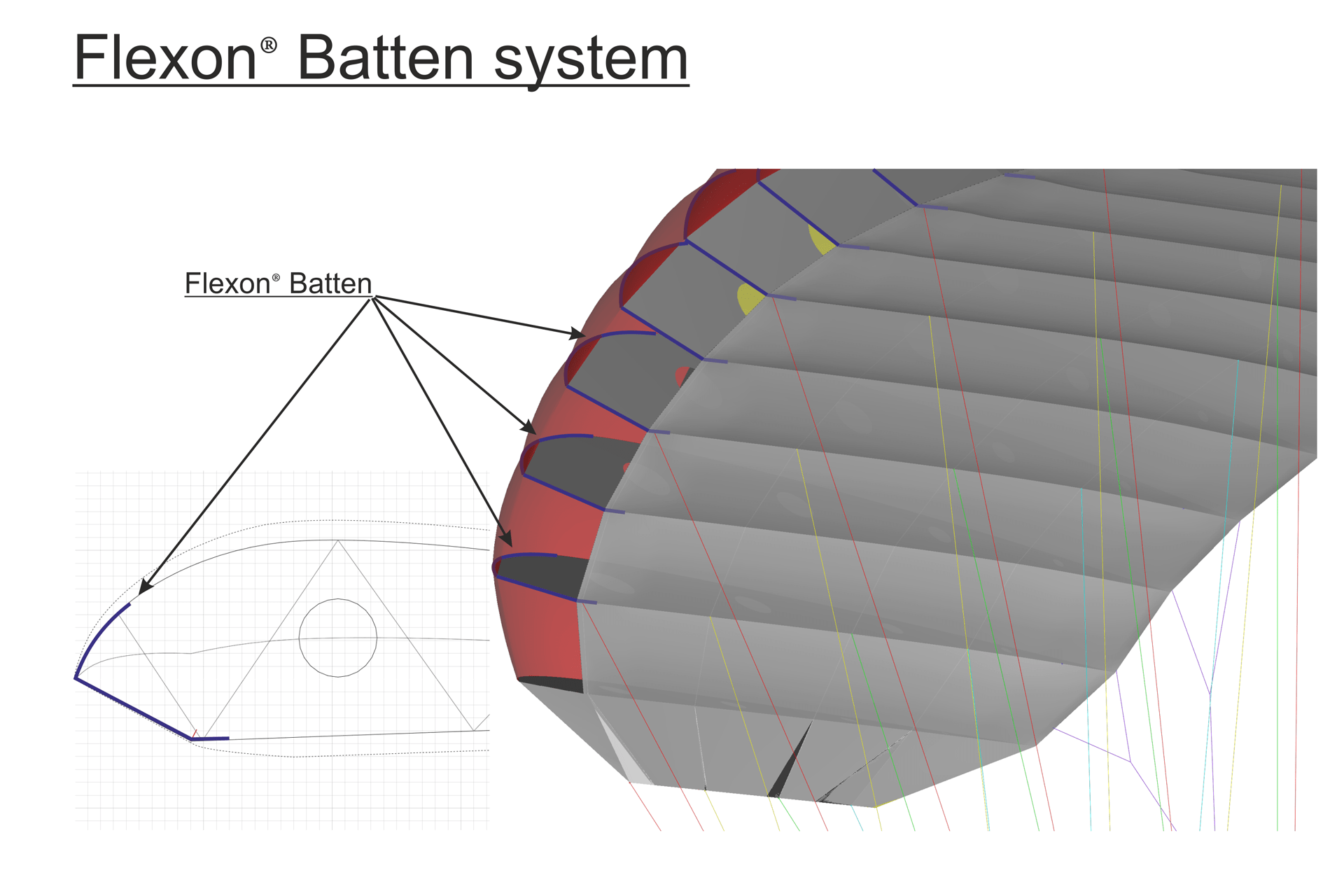 Flexon® Batten system

Flexon® Batten